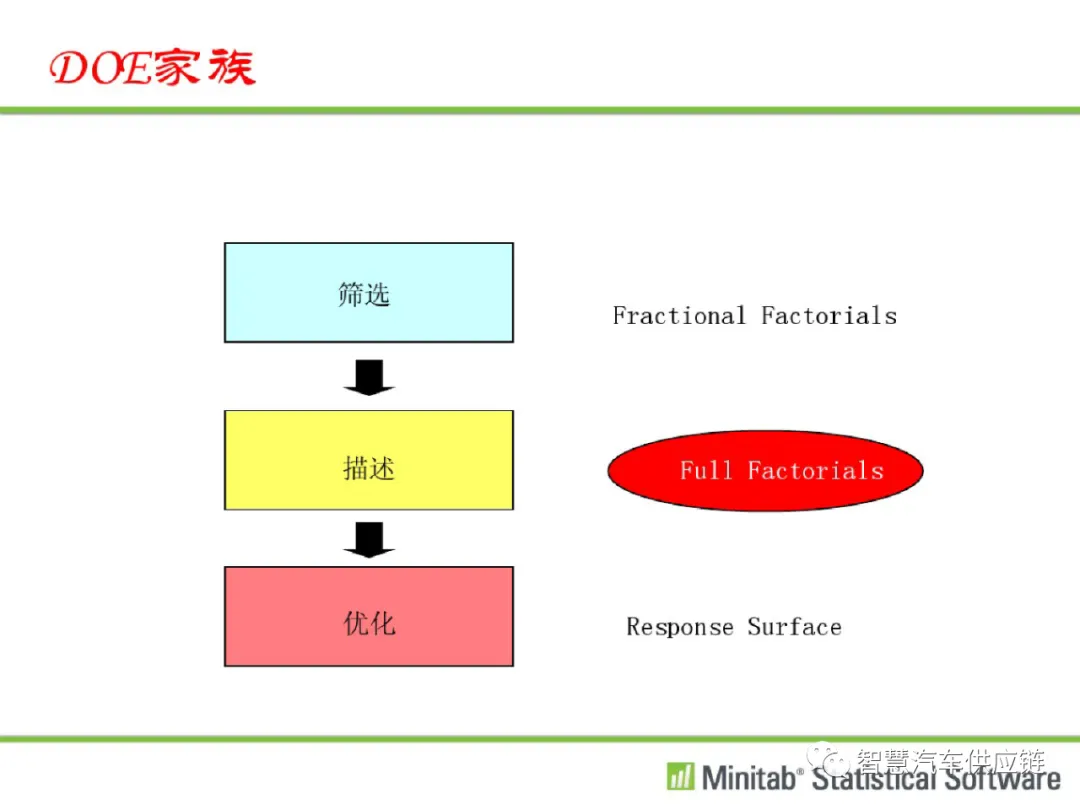 DOE家族

筛选

Fractional Factorials

描述

Full Factorials

优化

Response Surface

智慧汽车供应链

Minitab® Statistical Software